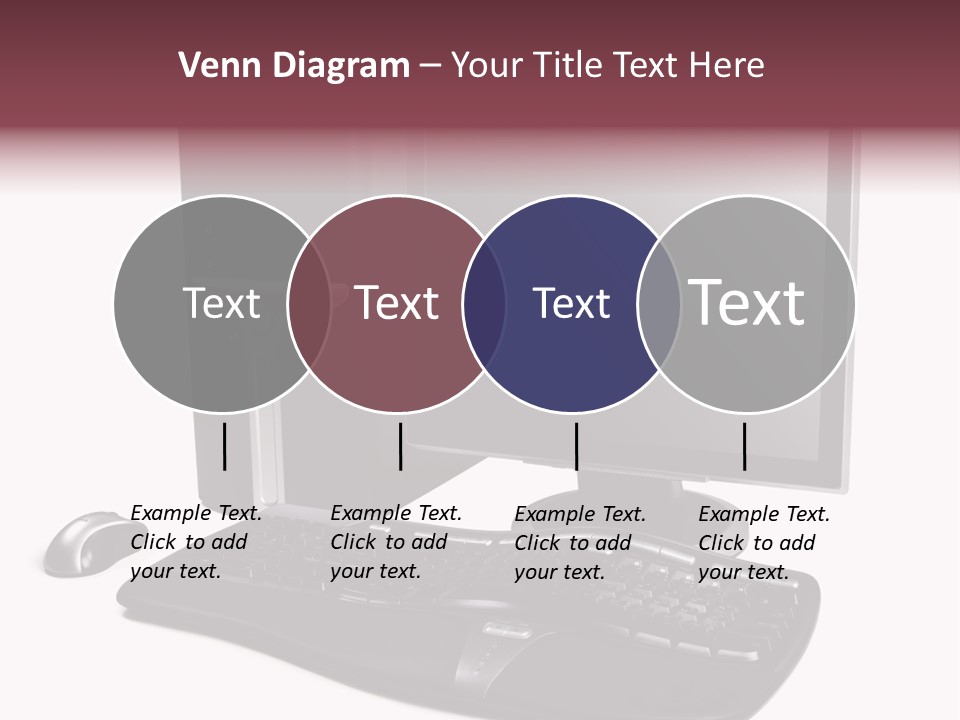 Venn Diagram – Your Title Text Here

Text

Text

Text

Text

Example Text. Click to add your text.

Example Text. Click to add your text.

Example Text. Click to add your text.

Example Text. Click to add your text.